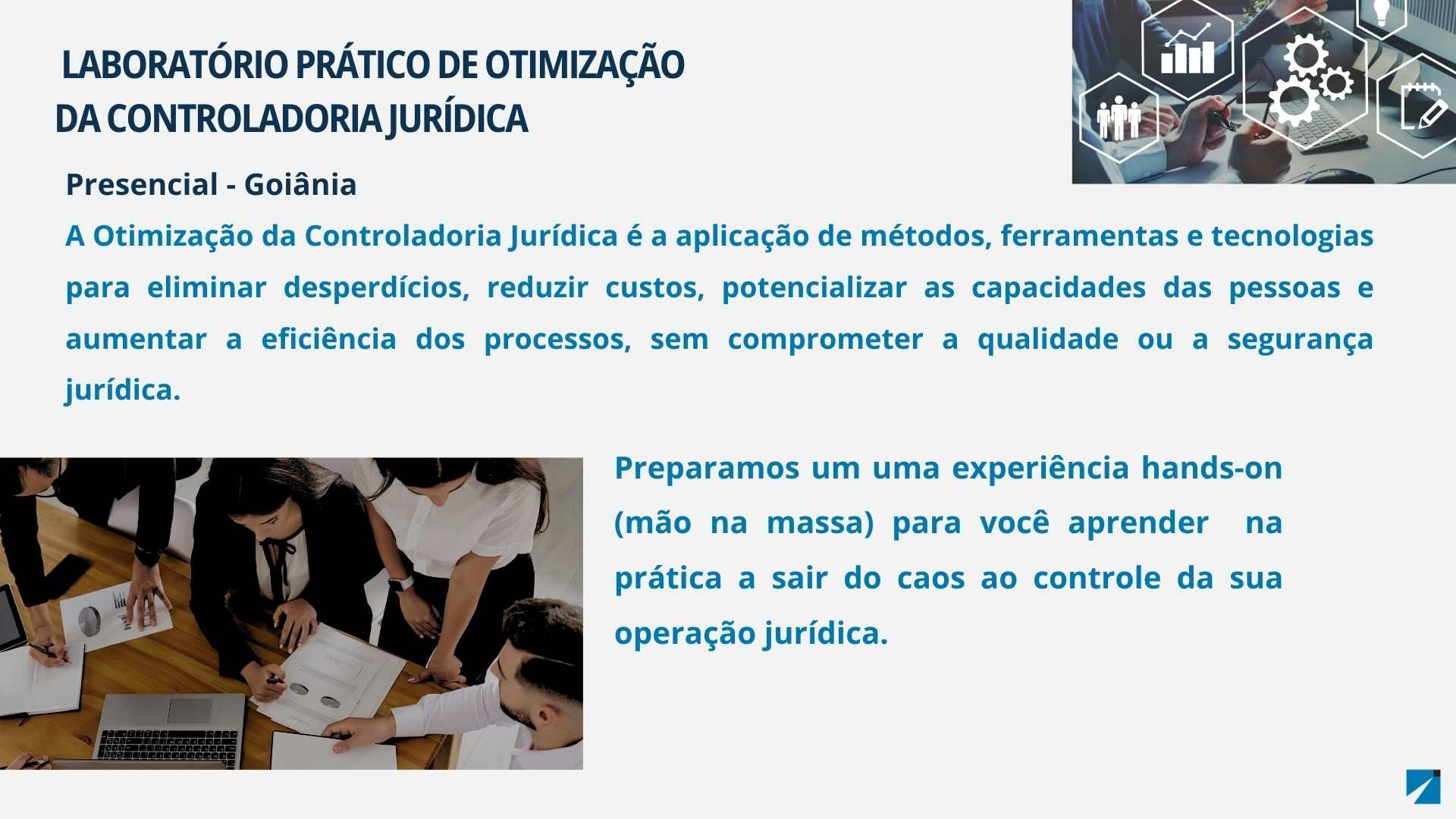 LABORATÓRIO PRÁTICO DE OTIMIZAÇÃO DA CONTROLADORIA JURÍDICA

Presencial - Goiânia

A Otimização da Controladoria Jurídica é a aplicação de métodos, ferramentas e tecnologias para eliminar desperdícios, reduzir custos, potencializar as capacidades das pessoas e aumentar a eficiência dos processos, sem comprometer a qualidade ou a segurança jurídica.

Preparamos um uma experiência hands-on (mão na massa) para você aprender na prática a sair do caos ao controle da sua operação jurídica.